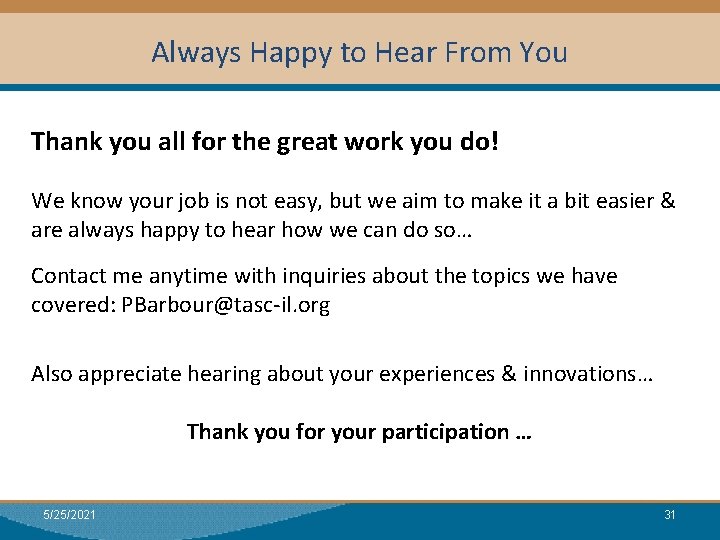 Always Happy to Hear From You

Thank you all for the great work you do!

We know your job is not easy, but we aim to make it a bit easier & are always happy to hear how we can do so…

Contact me anytime with inquiries about the topics we have covered: PBarbour@tasc-il.org

Also appreciate hearing about your experiences & innovations…

Thank you for your participation …

5/25/2021

31